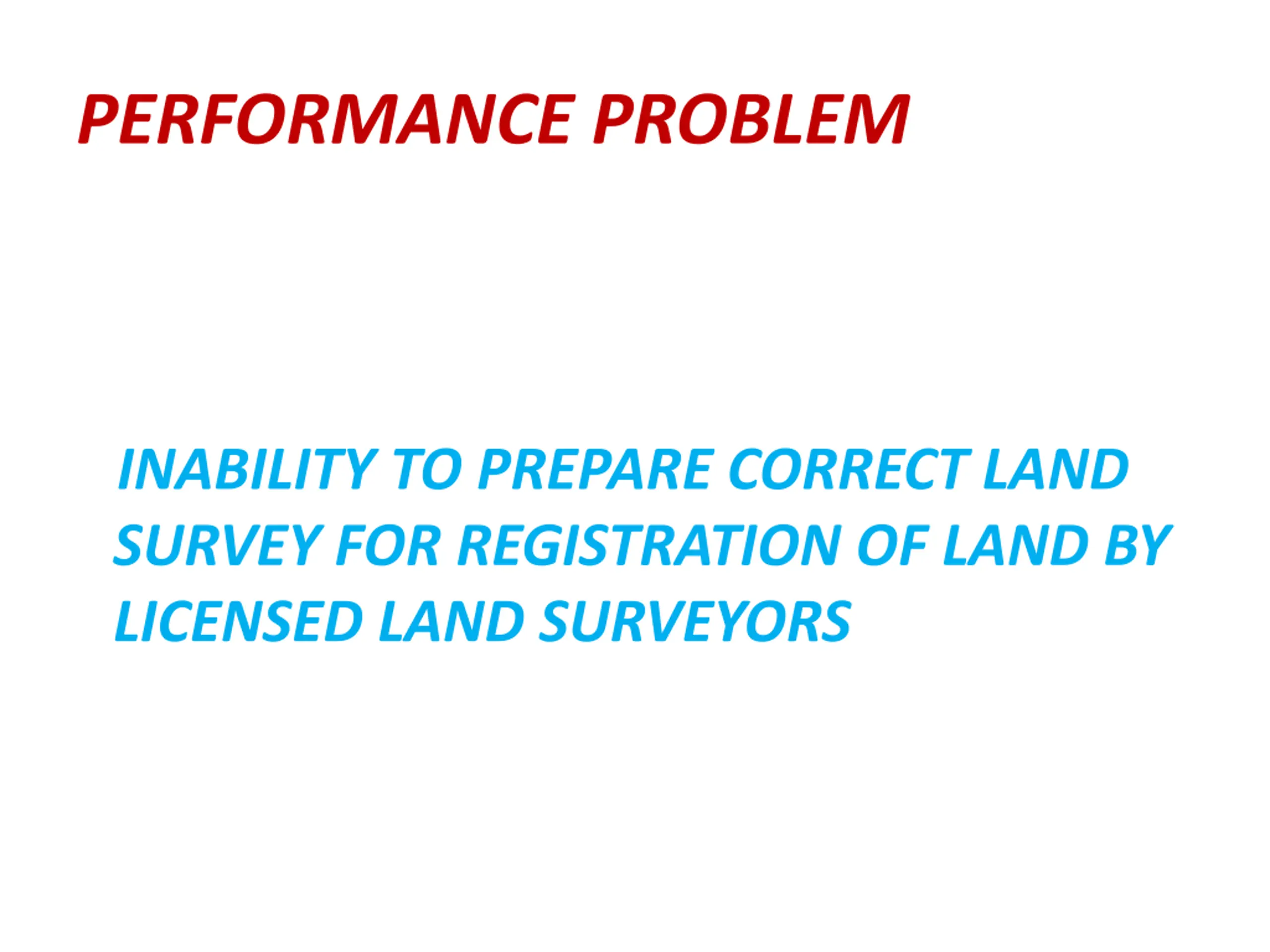 PERFORMANCE PROBLEM

INABILITY TO PREPARE CORRECT LAND SURVEY FOR REGISTRATION OF LAND BY LICENSED LAND SURVEYORS